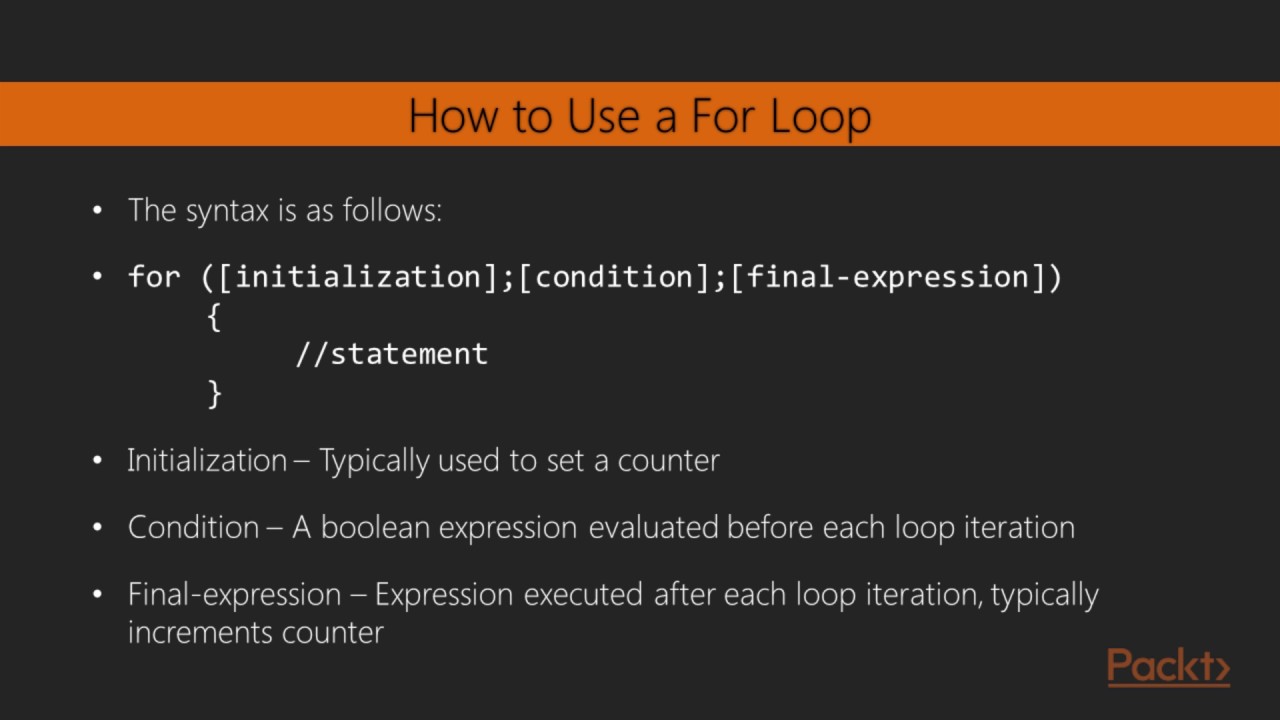 How to Use a For Loop

• The syntax is as follows:

• for ([initialization];[condition];[final-expression])
{
//statement
}

• Initialization – Typically used to set a counter

• Condition – A boolean expression evaluated before each loop iteration

• Final-expression – Expression executed after each loop iteration, typically increments counter

Packt>